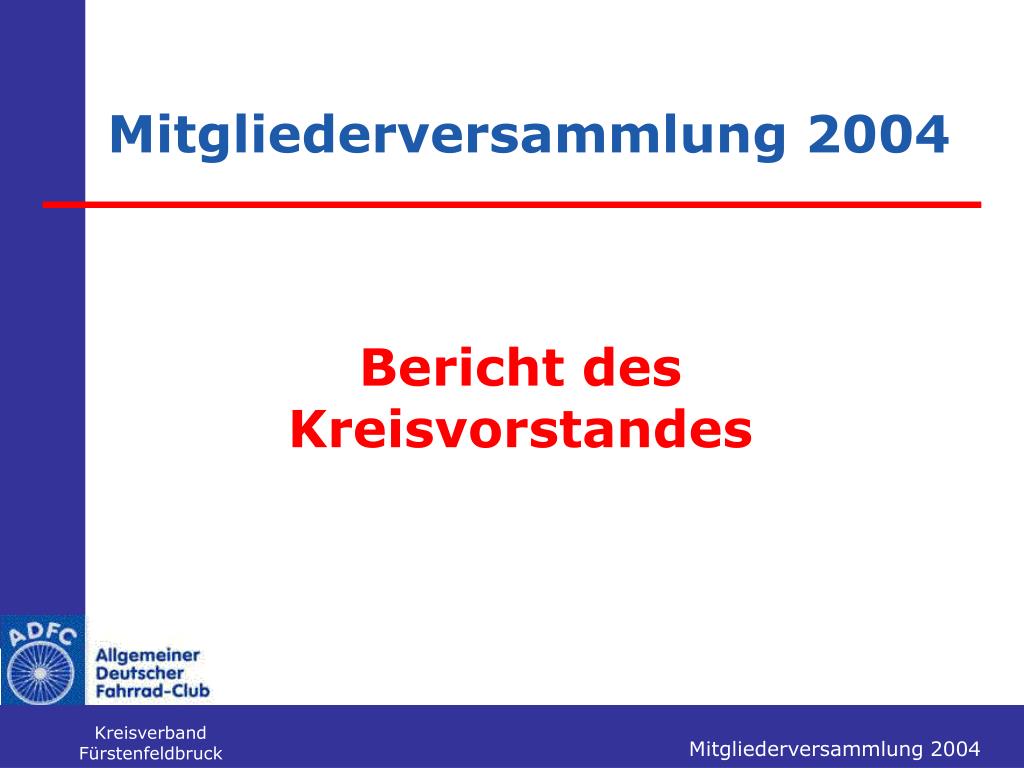 Mitgliederversammlung 2004

Bericht des Kreisvorstandes

ADFC

Allgemeiner Deutscher Fahrrad-Club

Kreisverband Fürstenfeldbruck

Mitgliederversammlung 2004